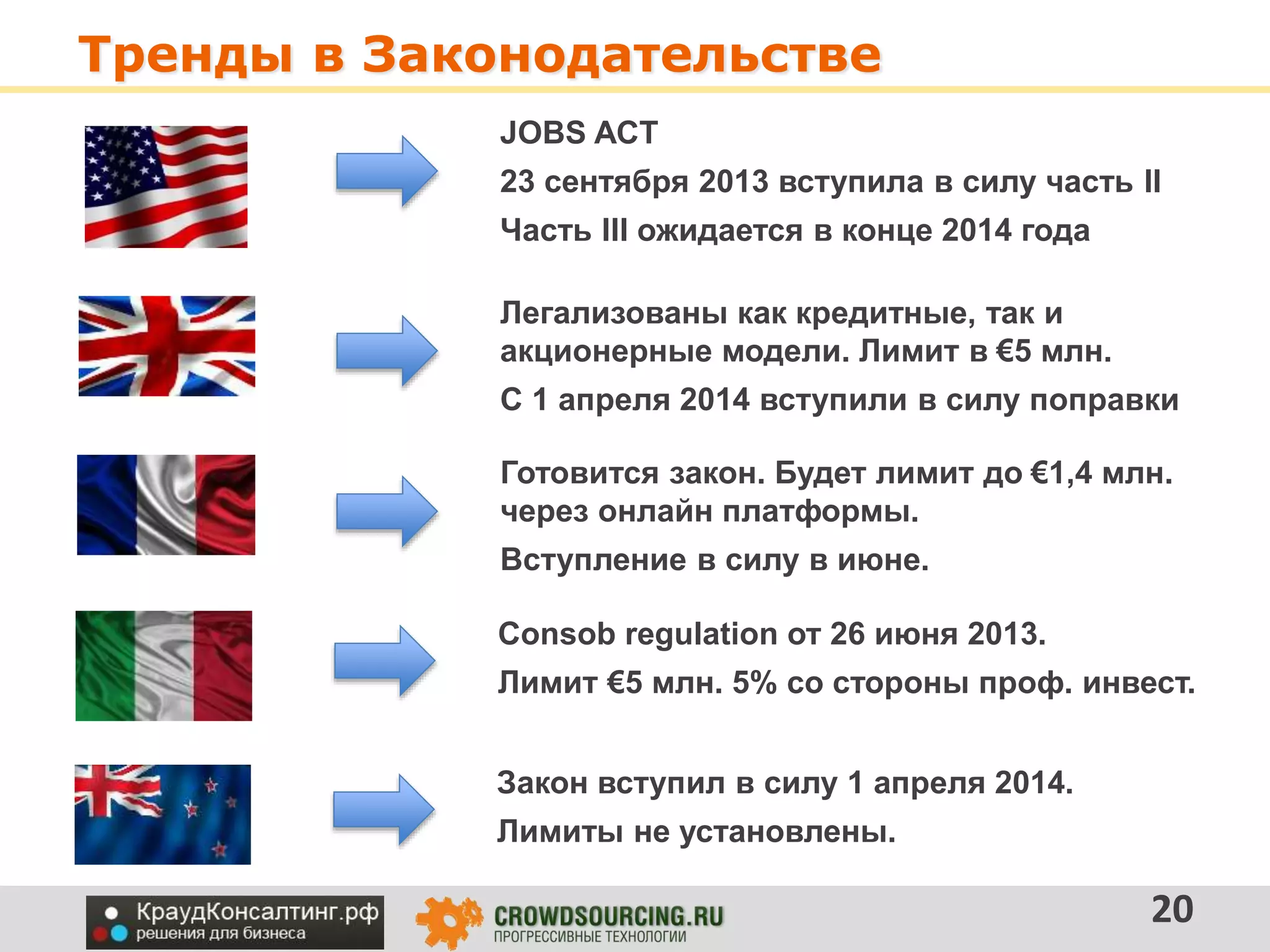 Тренды в Законодательстве

JOBS ACT

23 сентября 2013 вступила в силу часть II

Часть III ожидается в конце 2014 года

Легализованы как кредитные, так и акционерные модели. Лимит в €5 млн.

С 1 апреля 2014 вступили в силу поправки

Готовится закон. Будет лимит до €1,4 млн. через онлайн платформы.

Вступление в силу в июне.

Consob regulation от 26 июня 2013.

Лимит €5 млн. 5% со стороны проф. инвест.

Закон вступил в силу 1 апреля 2014.

Лимиты не установлены.

КраудКонсалтинг.рф
решения для бизнеса

CROWDSOURCING.RU
ПРОГРЕССИВНЫЕ ТЕХНОЛОГИИ

20